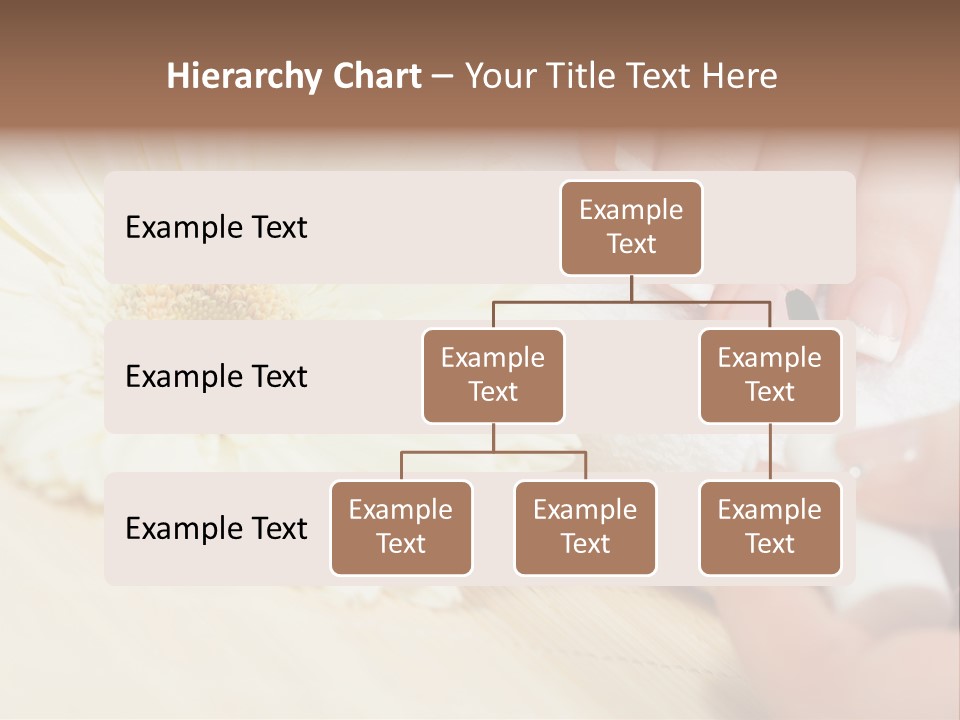 Hierarchy Chart – Your Title Text Here

Example Text

Example Text

Example Text

Example Text

Example Text

Example Text

Example Text

Example Text

Example Text